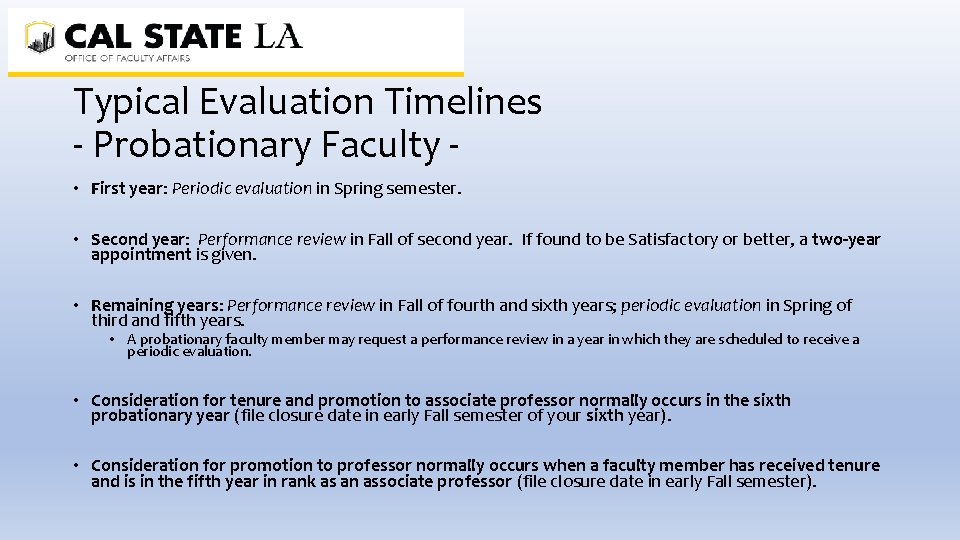 CAL STATE LA
OFFICE OF FACULTY AFFAIRS

Typical Evaluation Timelines
- Probationary Faculty -

• First year: Periodic evaluation in Spring semester.

• Second year: Performance review in Fall of second year. If found to be Satisfactory or better, a two-year appointment is given.

• Remaining years: Performance review in Fall of fourth and sixth years; periodic evaluation in Spring of third and fifth years.
  • A probationary faculty member may request a performance review in a year in which they are scheduled to receive a periodic evaluation.

• Consideration for tenure and promotion to associate professor normally occurs in the sixth probationary year (file closure date in early Fall semester of your sixth year).

• Consideration for promotion to professor normally occurs when a faculty member has received tenure and is in the fifth year in rank as an associate professor (file closure date in early Fall semester).